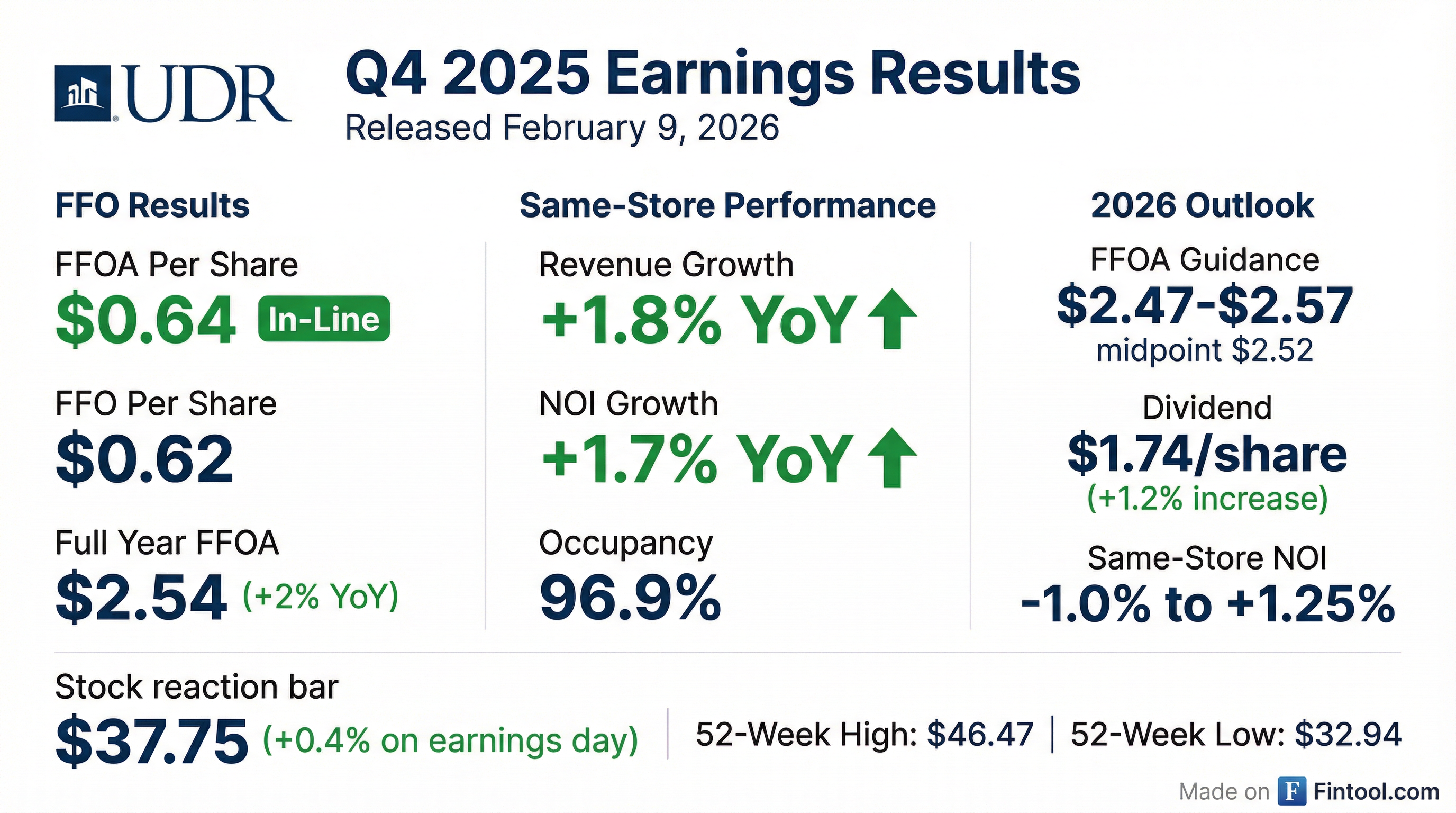 UDR

Q4 2025 Earnings Results
Released February 9, 2026

FFO Results

FFOA Per Share
$0.64 In-Line

FFO Per Share
$0.62

Full Year FFOA
$2.54 (+2% YoY)

Same-Store Performance

Revenue Growth
+1.8% YoY

NOI Growth
+1.7% YoY

Occupancy
96.9%

2026 Outlook

FFOA Guidance
$2.47-$2.57
midpoint $2.52

Dividend
$1.74/share
(+1.2% increase)

Same-Store NOI
-1.0% to +1.25%

Stock reaction bar
$37.75 (+0.4% on earnings day)

52-Week High: $46.47 | 52-Week Low: $32.94

Made on F Fintool.com